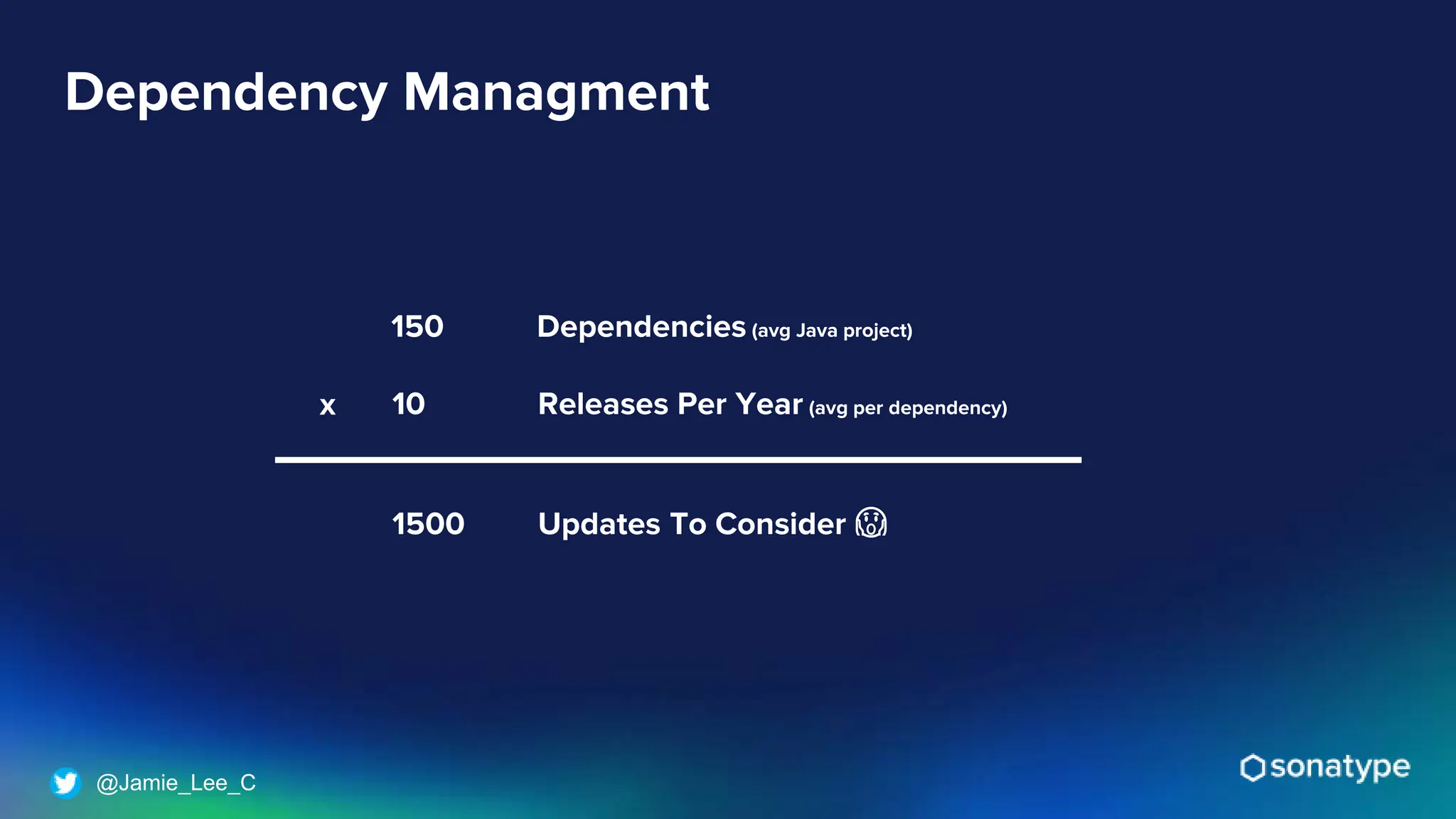 Dependency Managment

150 Dependencies (avg Java project)

x 10 Releases Per Year (avg per dependency)

1500 Updates To Consider 😱

@Jamie_Lee_C

sonatype